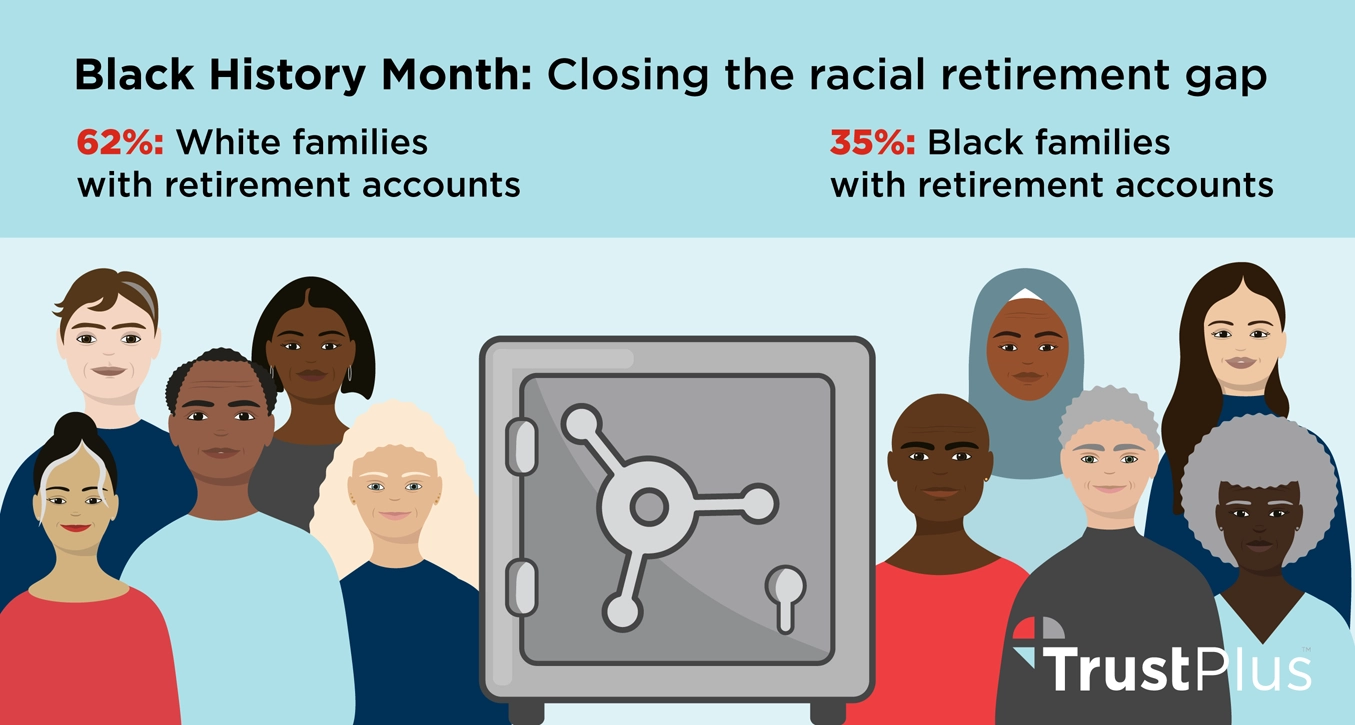 Black History Month: Closing the racial retirement gap

62%: White families with retirement accounts

35%: Black families with retirement accounts

TrustPlus™